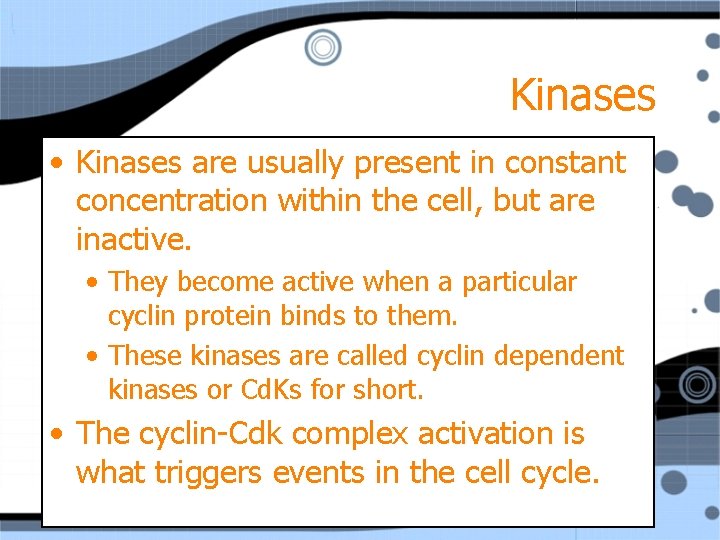 Kinases

• Kinases are usually present in constant concentration within the cell, but are inactive.

• They become active when a particular cyclin protein binds to them.

• These kinases are called cyclin dependent kinases or CdKs for short.

• The cyclin-Cdk complex activation is what triggers events in the cell cycle.